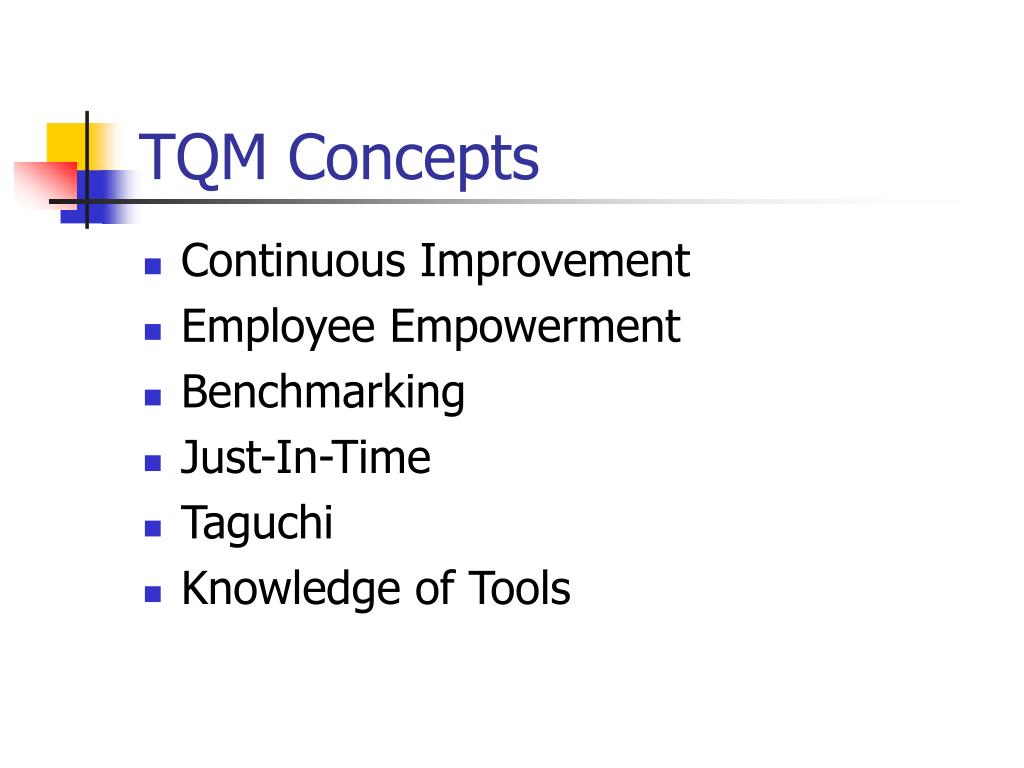 TQM Concepts

- Continuous Improvement
- Employee Empowerment
- Benchmarking
- Just-In-Time
- Taguchi
- Knowledge of Tools